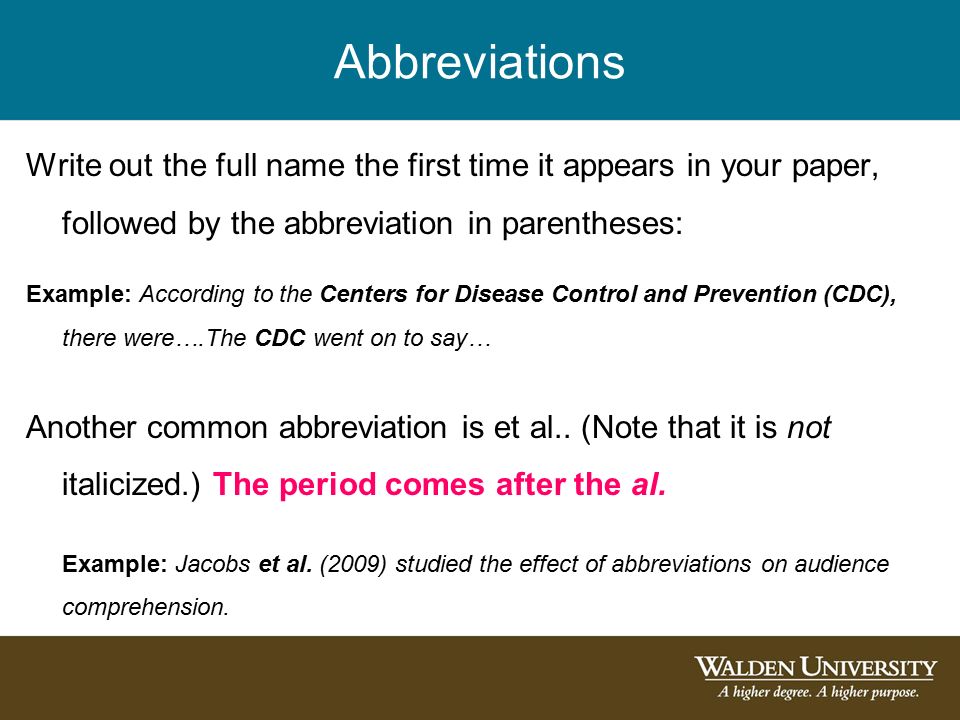 Abbreviations

Write out the full name the first time it appears in your paper, followed by the abbreviation in parentheses:

Example: According to the Centers for Disease Control and Prevention (CDC), there were….The CDC went on to say…

Another common abbreviation is et al.. (Note that it is not italicized.) The period comes after the al.

Example: Jacobs et al. (2009) studied the effect of abbreviations on audience comprehension.

WALDEN UNIVERSITY
A higher degree. A higher purpose.